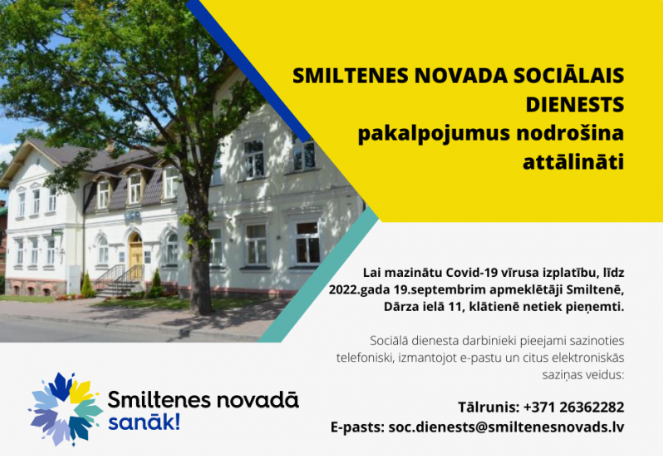 SMILTENES NOVADA SOCIĀLAIS DIENESTS
pakalpojumus nodrošina attālināti

Lai mazinātu Covid-19 vīrusa izplatību, līdz 2022.gada 19.septembrim apmeklētāji Smiltenē, Dārza ielā 11, klātienē netiek pieņemti.

Sociālā dienesta darbinieki pieejami sazinoties telefoniski, izmantojot e-pastu un citus elektroniskās saziņas veidus:

Tālrunis: +371 26362282
E-pasts: soc.dienests@smiltenesnovads.lv

Smiltenes novadā sanāk!